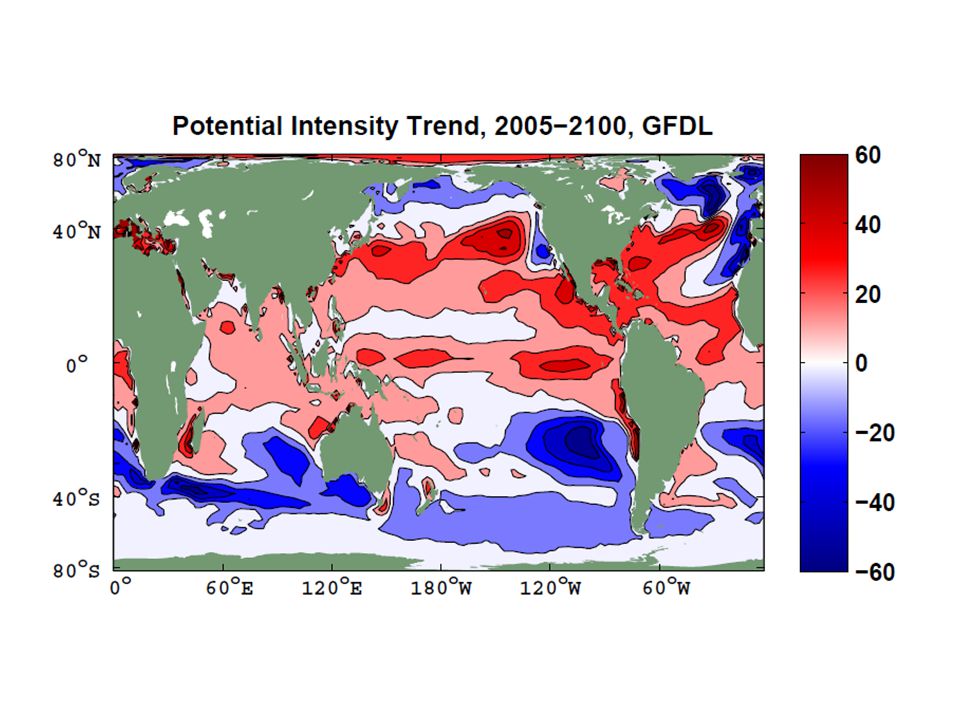 Potential Intensity Trend, 2005−2100, GFDL

80°N
40°N
0°
40°S
80°S

0° 60°E 120°E 180°W 120°W 60°W

60
40
20
0
−20
−40
−60